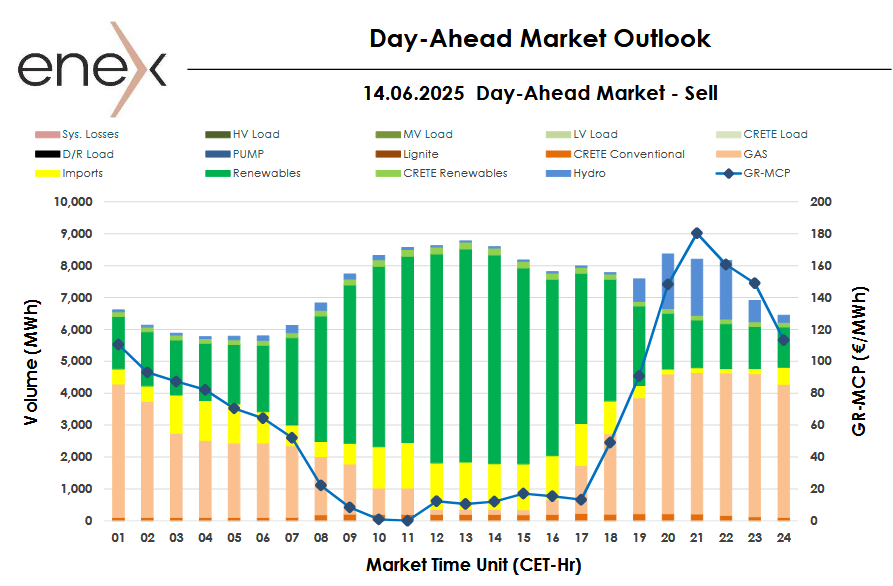 enex

Day-Ahead Market Outlook

14.06.2025 Day-Ahead Market - Sell

Sys. Losses
HV Load
MV Load
LV Load
CRETE Load
D/R Load
PUMP
Lignite
CRETE Conventional
GAS
Imports
Renewables
CRETE Renewables
Hydro
GR-MCP

Volume (MWh)
10,000
9,000
8,000
7,000
6,000
5,000
4,000
3,000
2,000
1,000
0

GR-MCP (€/MWh)
200
180
160
140
120
100
80
60
40
20
0

01 02 03 04 05 06 07 08 09 10 11 12 13 14 15 16 17 18 19 20 21 22 23 24

Market Time Unit (CET-Hr)